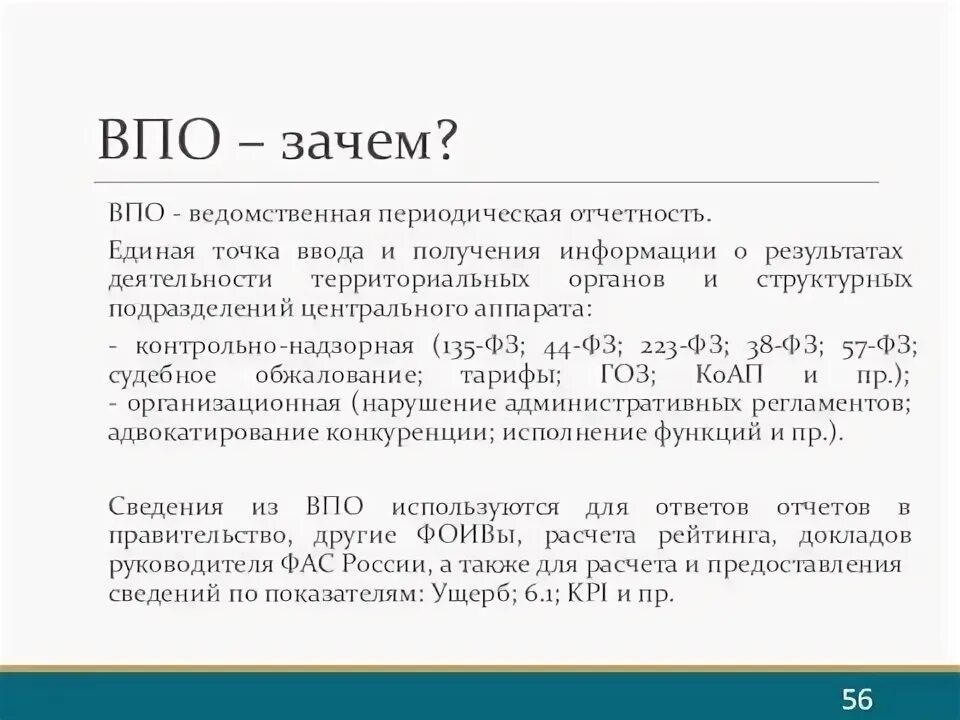 ВПО – зачем?

ВПО - ведомственная периодическая отчетность.

Единая точка ввода и получения информации о результатах деятельности территориальных органов и структурных подразделений центрального аппарата:

- контрольно-надзорная (135-ФЗ; 44-ФЗ; 223-ФЗ; 38-ФЗ; 57-ФЗ; судебное обжалование; тарифы; ГОЗ; КоАП и пр.);
- организационная (нарушение административных регламентов; адвокатирование конкуренции; исполнение функций и пр.).

Сведения из ВПО используются для ответов отчетов в правительство, другие ФОИВы, расчета рейтинга, докладов руководителя ФАС России, а также для расчета и предоставления сведений по показателям: Ущерб; 6.1; KPI и пр.

56